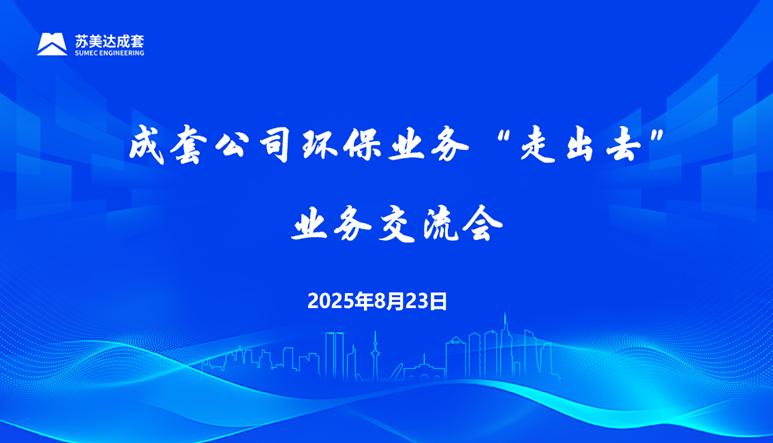 苏美达成套
SUMEC ENGINEERING

成套公司环保业务“走出去”

业务交流会

2025年8月23日